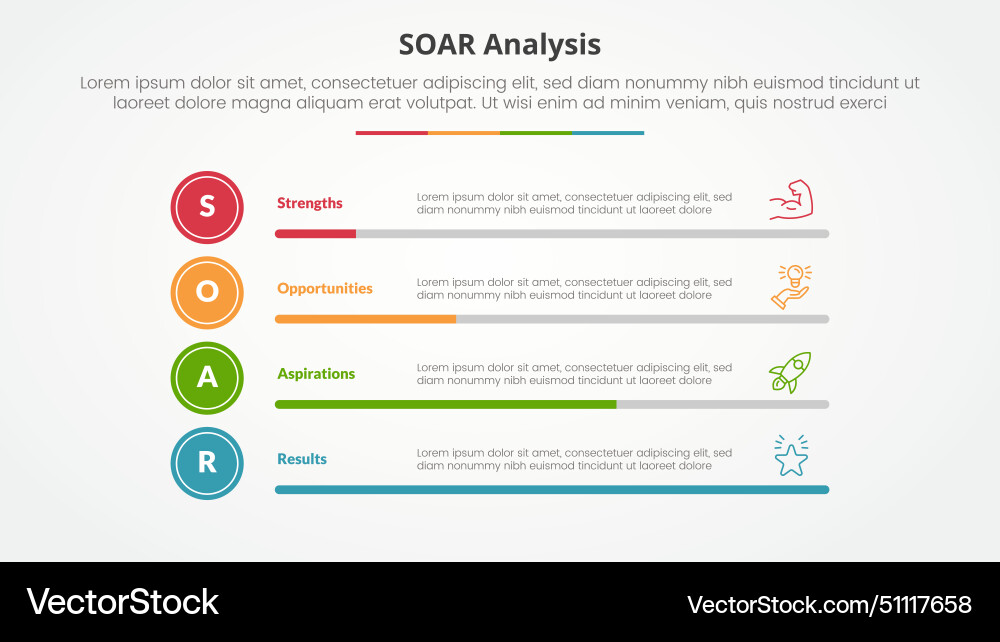 SOAR Analysis

Lorem ipsum dolor sit amet, consectetuer adipiscing elit, sed diam nonummy nibh euismod tincidunt ut laoreet dolore magna aliquam erat volutpat. Ut wisi enim ad minim veniam, quis nostrud exerci

S

Strengths

Lorem ipsum dolor sit amet, consectetuer adipiscing elit, sed diam nonummy nibh euismod tincidunt ut laoreet dolore

O

Opportunities

Lorem ipsum dolor sit amet, consectetuer adipiscing elit, sed diam nonummy nibh euismod tincidunt ut laoreet dolore

A

Aspirations

Lorem ipsum dolor sit amet, consectetuer adipiscing elit, sed diam nonummy nibh euismod tincidunt ut laoreet dolore

R

Results

Lorem ipsum dolor sit amet, consectetuer adipiscing elit, sed diam nonummy nibh euismod tincidunt ut laoreet dolore

VectorStock

VectorStock.com/51117658